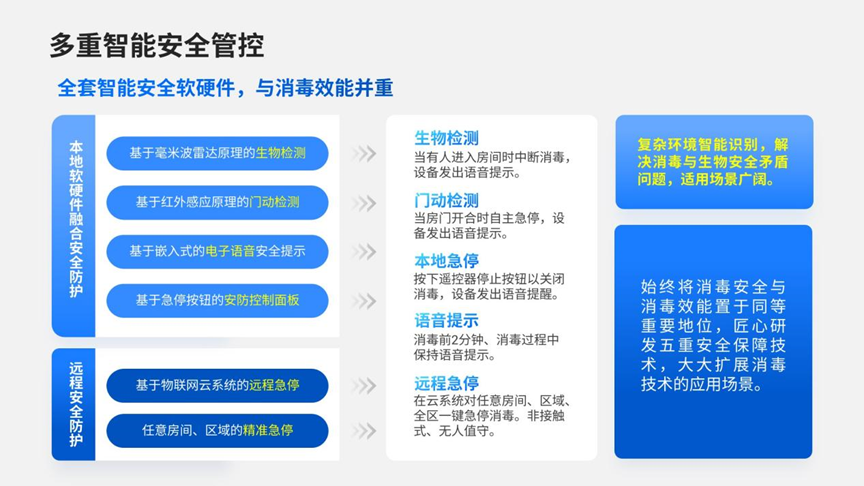 多重智能安全管控

全套智能安全软硬件，与消毒效能并重

本地软硬件融合安全防护

基于毫米波雷达原理的生物检测

基于红外感应原理的门动检测

基于嵌入式的电子语音安全提示

基于急停按钮的安防控制面板

远程安全防护

基于物联网云系统的远程急停

任意房间、区域的精准急停

生物检测
当有人进入房间时中断消毒，设备发出语音提示。

门动检测
当房门开合时自主急停，设备发出语音提示。

本地急停
按下遥控器停止按钮以关闭消毒，设备发出语音提醒。

语音提示
消毒前2分钟、消毒过程中保持语音提示。

远程急停
在云系统对任意房间、区域、全区一键急停消毒。非接触式、无人值守。

复杂环境智能识别，解决消毒与生物安全矛盾问题，适用场景广阔。

始终将消毒安全与消毒效能置于同等重要地位，匠心研发五重安全保障技术，大大扩展消毒技术的应用场景。